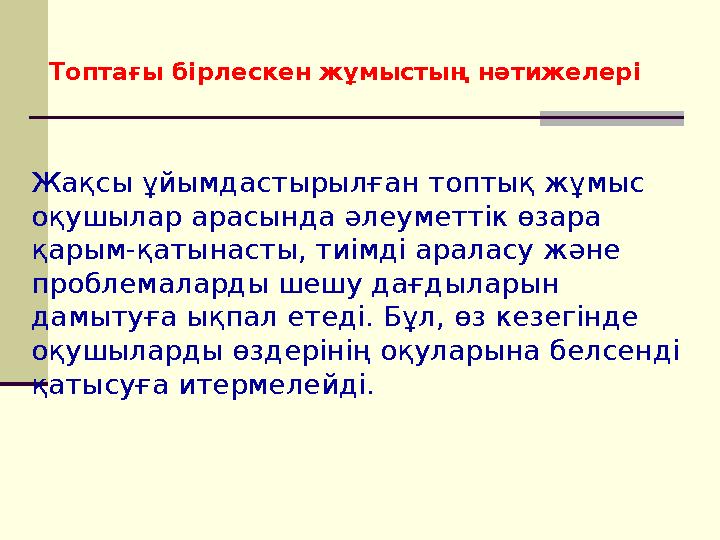 Топтағы бірлескен жұмыстың нәтижелері

Жақсы ұйымдастырылған топтық жұмыс оқушылар арасында әлеуметтік өзара қарым-қатынасты, тиімді араласу және проблемаларды шешу дағдыларын дамытуға ықпал етеді. Бұл, өз кезегінде оқушыларды өздерінің оқуларына белсенді қатысуға итермелейді.